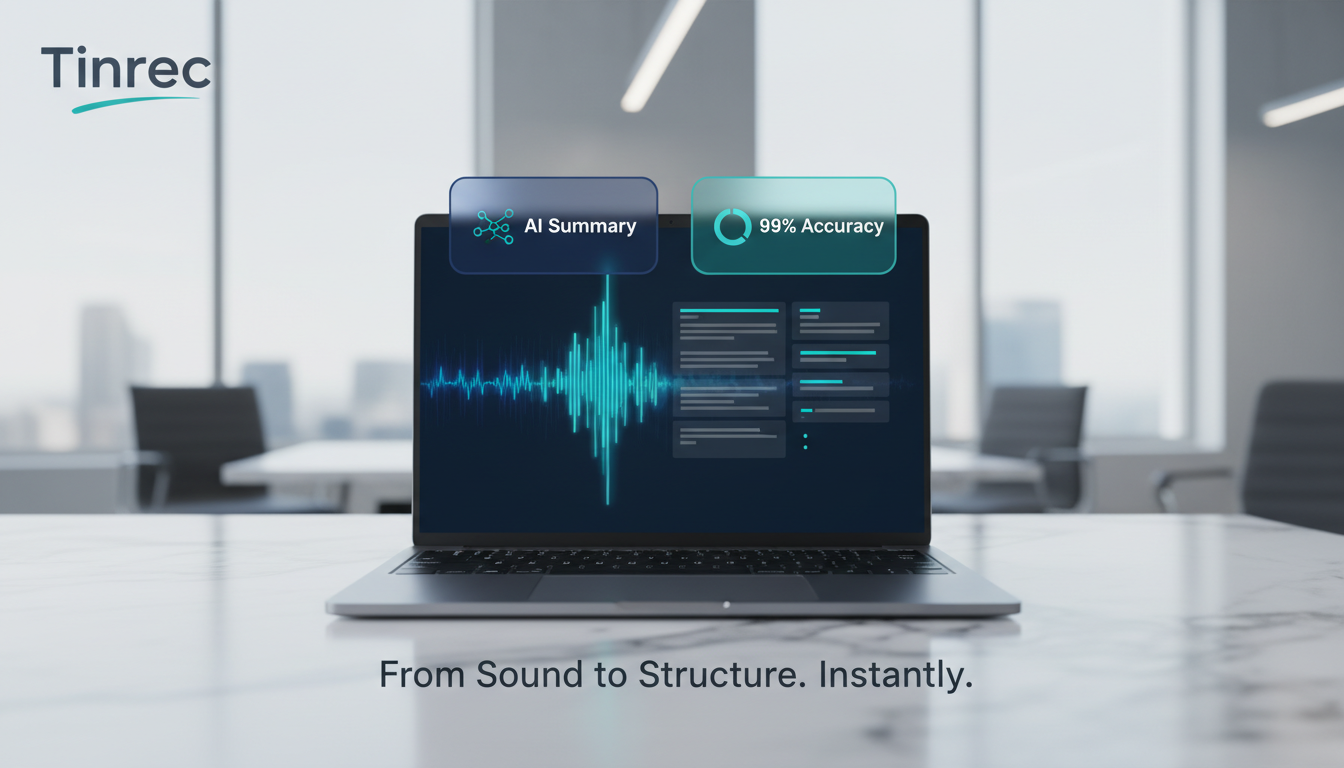 Tinrec

AI Summary

99% Accuracy

From Sound to Structure. Instantly.